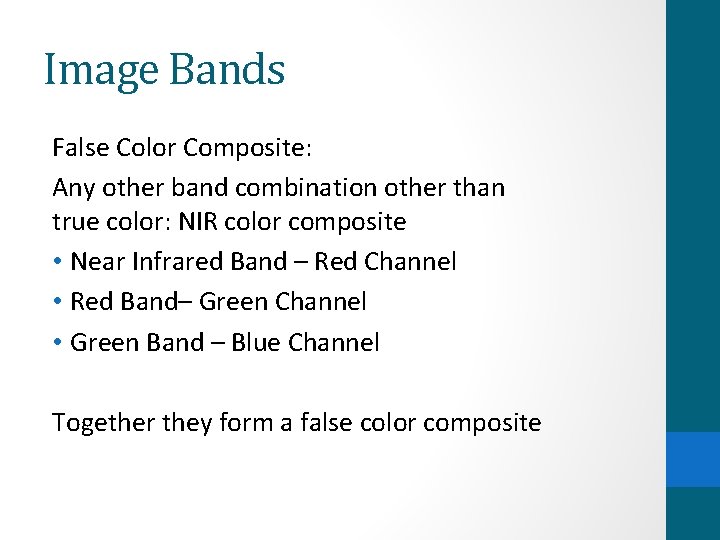 Image Bands

False Color Composite:

Any other band combination other than true color: NIR color composite

• Near Infrared Band – Red Channel
• Red Band– Green Channel
• Green Band – Blue Channel

Together they form a false color composite